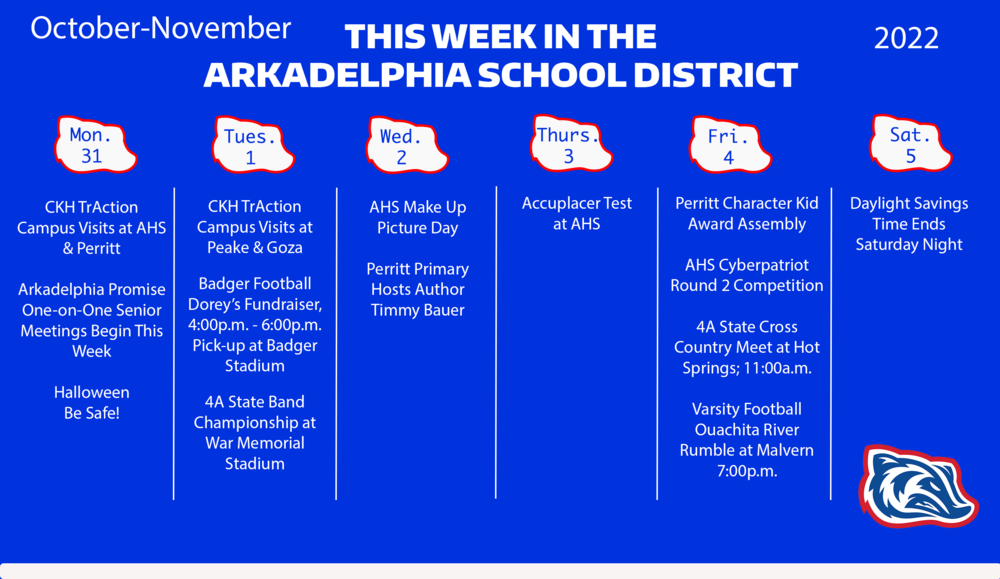 October-November

THIS WEEK IN THE ARKADELPHIA SCHOOL DISTRICT

2022

Mon. 31

CKH TrAction Campus Visits at AHS & Perritt

Arkadelphia Promise One-on-One Senior Meetings Begin This Week

Halloween Be Safe!

Tues. 1

CKH TrAction Campus Visits at Peake & Goza

Badger Football Dorey's Fundraiser, 4:00p.m. - 6:00p.m. Pick-up at Badger Stadium

4A State Band Championship at War Memorial Stadium

Wed. 2

AHS Make Up Picture Day

Perritt Primary Hosts Author Timmy Bauer

Thurs. 3

Accuplacer Test at AHS

Fri. 4

Perritt Character Kid Award Assembly

AHS Cyberpatriot Round 2 Competition

4A State Cross Country Meet at Hot Springs; 11:00a.m.

Varsity Football Ouachita River Rumble at Malvern 7:00p.m.

Sat. 5

Daylight Savings Time Ends Saturday Night